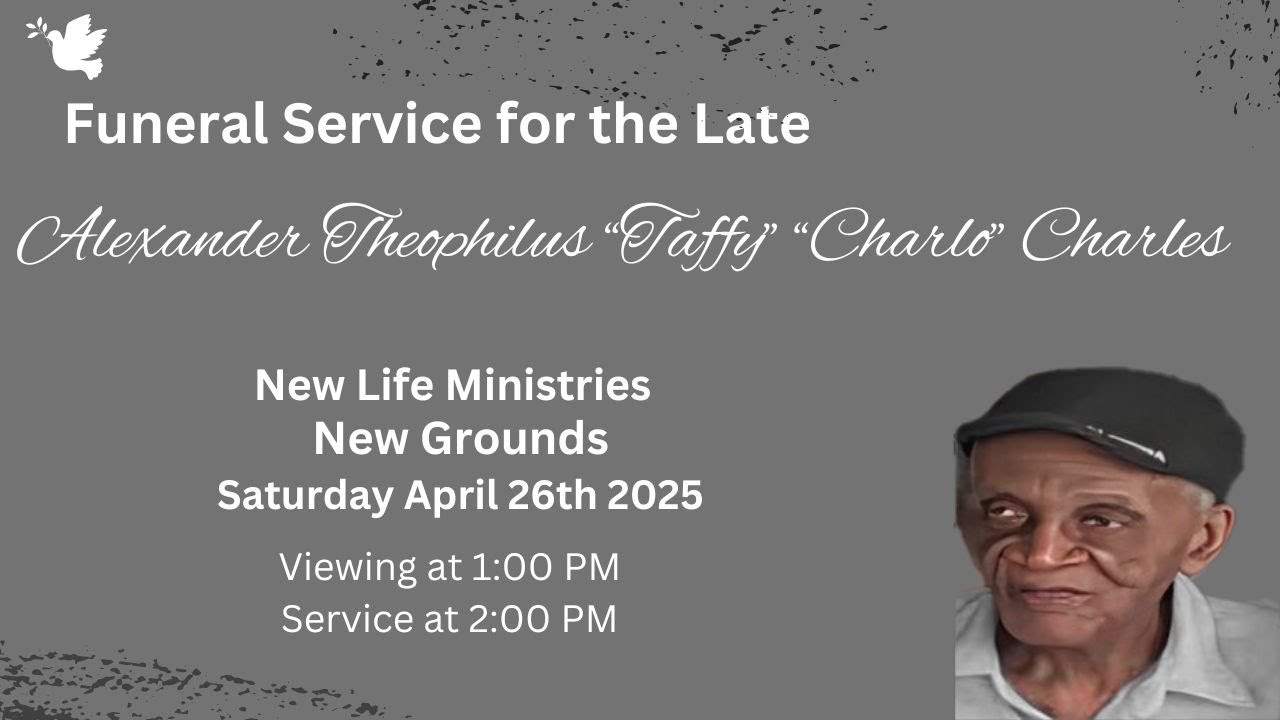 Funeral Service for the Late

Alexander Theophilus "Taffy" "Charlo" Charles

New Life Ministries
New Grounds
Saturday April 26th 2025

Viewing at 1:00 PM
Service at 2:00 PM